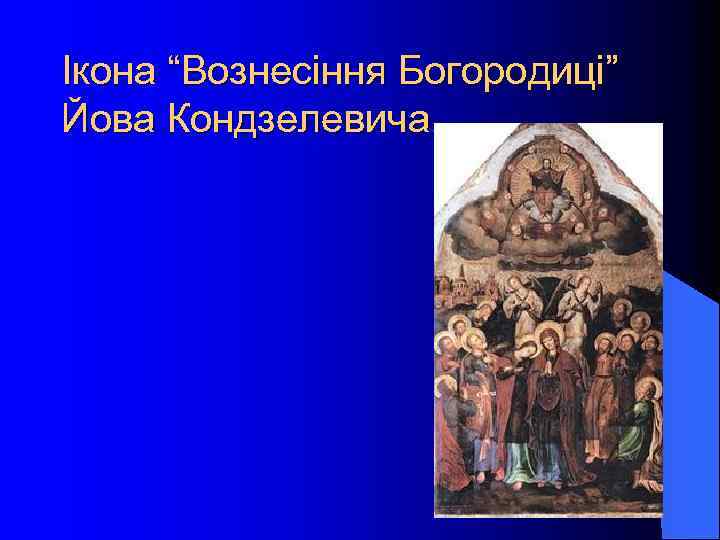 Ікона “Вознесіння Богородиці” Йова Кондзелевича